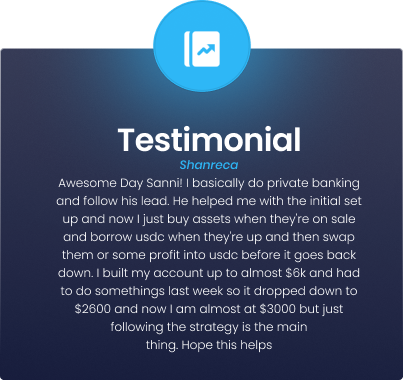 Testimonial

Shanreca

Awesome Day Sanni! I basically do private banking and follow his lead. He helped me with the initial set up and now I just buy assets when they're on sale and borrow usdc when they're up and then swap them or some profit into usdc before it goes back down. I built my account up to almost \$6k and had to do somethings last week so it dropped down to \$2600 and now I am almost at \$3000 but just following the strategy is the main thing. Hope this helps